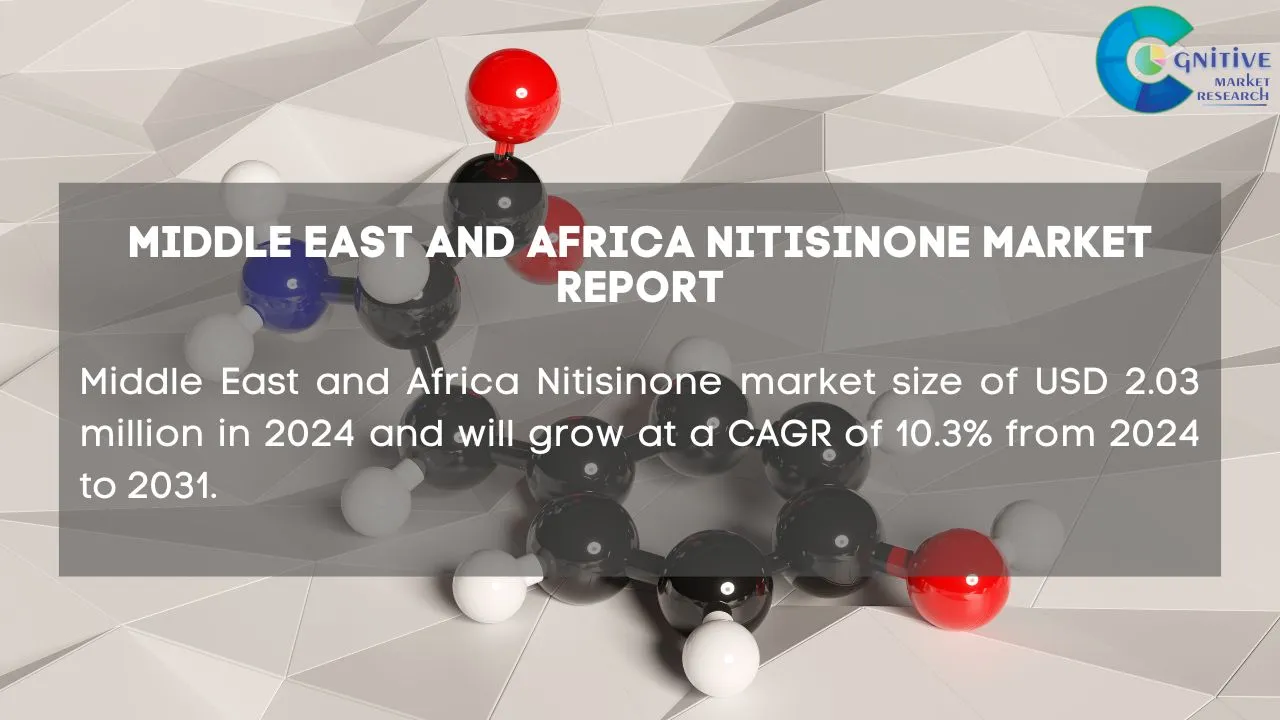 COGNITIVE MARKET RESEARCH

MIDDLE EAST AND AFRICA NITISINONE MARKET REPORT

Middle East and Africa Nitisinone market size of USD 2.03 million in 2024 and will grow at a CAGR of 10.3% from 2024 to 2031.